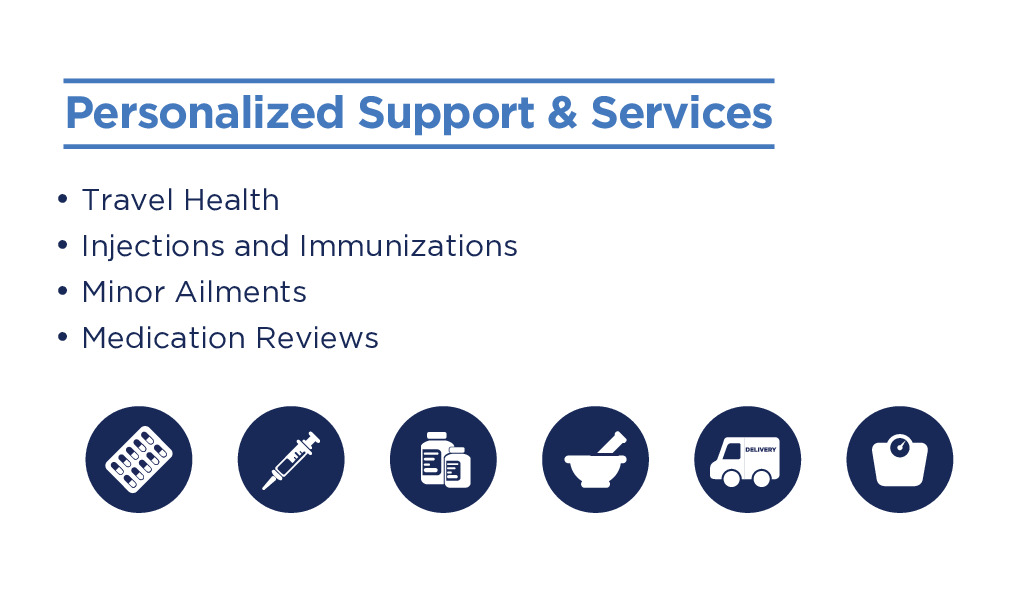 Personalized Support & Services

• Travel Health
• Injections and Immunizations
• Minor Ailments
• Medication Reviews

DELIVERY